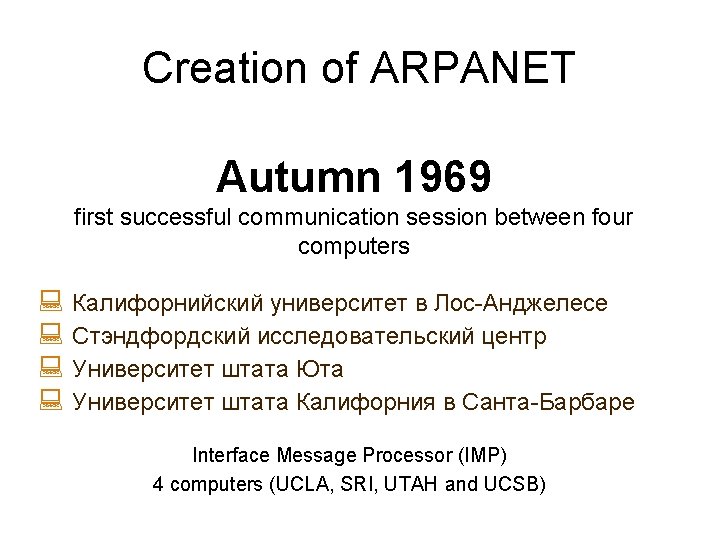 Creation of ARPANET

Autumn 1969
first successful communication session between four computers

Калифорнийский университет в Лос-Анджелесе
Стэндфордский исследовательский центр
Университет штата Юта
Университет штата Калифорния в Санта-Барбаре

Interface Message Processor (IMP)
4 computers (UCLA, SRI, UTAH and UCSB)